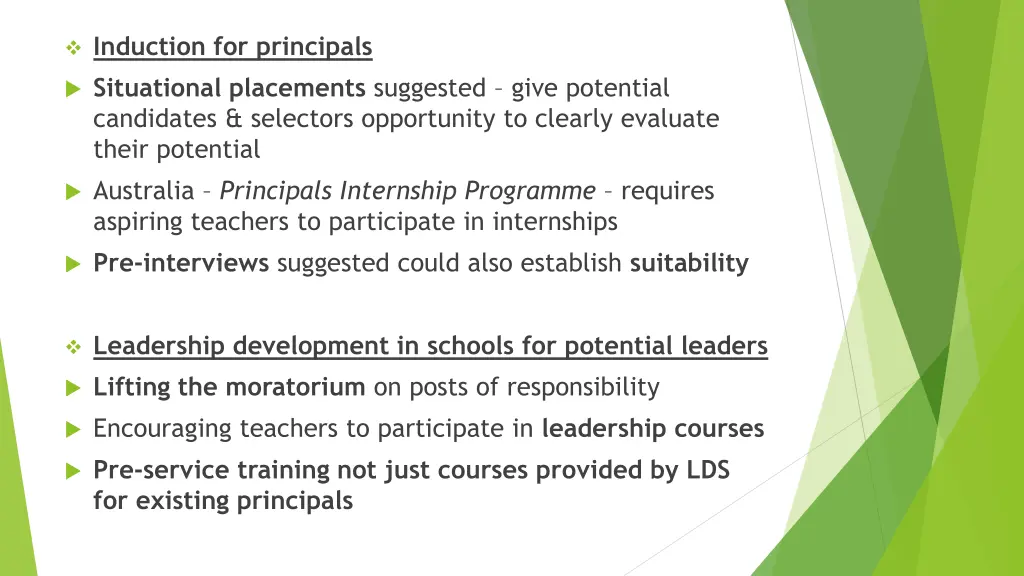 Induction for principals

Situational placements suggested – give potential candidates & selectors opportunity to clearly evaluate their potential

Australia – Principals Internship Programme – requires aspiring teachers to participate in internships

Pre-interviews suggested could also establish suitability

Leadership development in schools for potential leaders

Lifting the moratorium on posts of responsibility

Encouraging teachers to participate in leadership courses

Pre-service training not just courses provided by LDS for existing principals